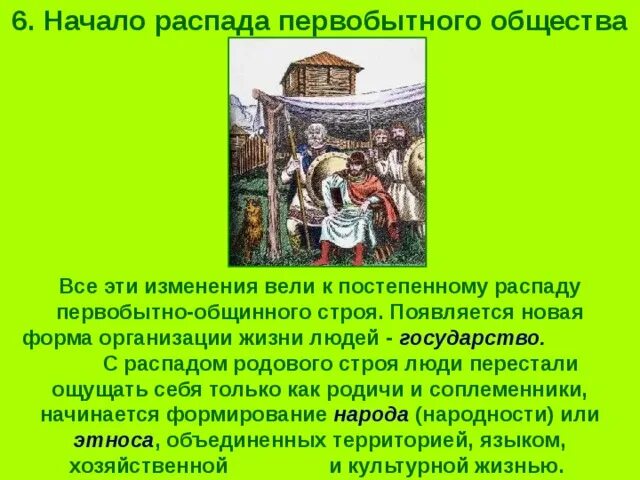 6. Начало распада первобытного общества

Все эти изменения вели к постепенному распаду первобытно-общинного строя. Появляется новая форма организации жизни людей - государство.

С распадом родового строя люди перестали ощущать себя только как родичи и соплеменники, начинается формирование народа (народности) или этноса, объединенных территорией, языком, хозяйственной и культурной жизнью.